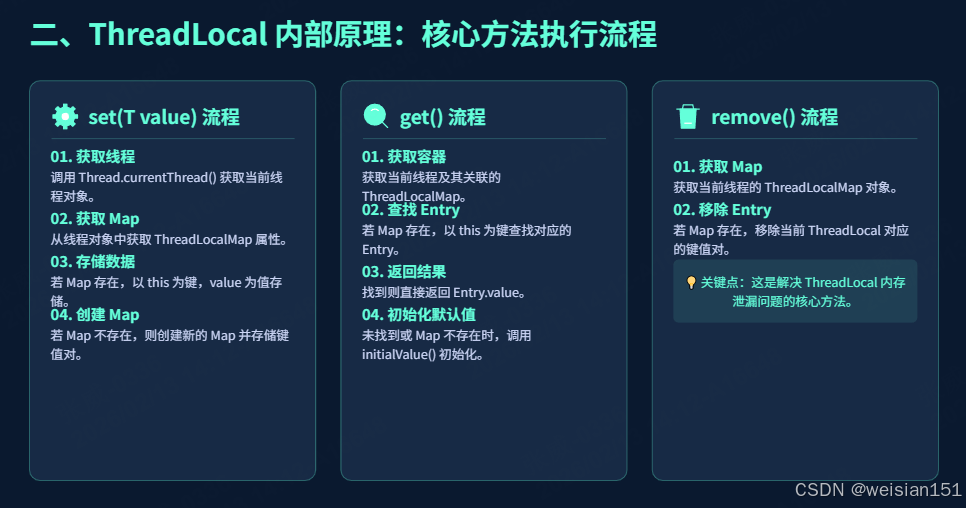 二、ThreadLocal 内部原理：核心方法执行流程

set(T value) 流程

01. 获取线程
调用 Thread.currentThread() 获取当前线程对象。

02. 获取 Map
从线程对象中获取 ThreadLocalMap 属性。

03. 存储数据
若 Map 存在，以 this 为键，value 为值存储。

04. 创建 Map
若 Map 不存在，则创建新的 Map 并存储键值对。

get() 流程

01. 获取容器
获取当前线程及其关联的 ThreadLocalMap。

02. 查找 Entry
若 Map 存在，以 this 为键查找对应的 Entry。

03. 返回结果
找到则直接返回 Entry.value。

04. 初始化默认值
未找到或 Map 不存在时，调用 initialValue() 初始化。

remove() 流程

01. 获取 Map
获取当前线程的 ThreadLocalMap 对象。

02. 移除 Entry
若 Map 存在，移除当前 ThreadLocal 对应的键值对。

关键点：这是解决 ThreadLocal 内存泄漏问题的核心方法。

CSDN @weisian151